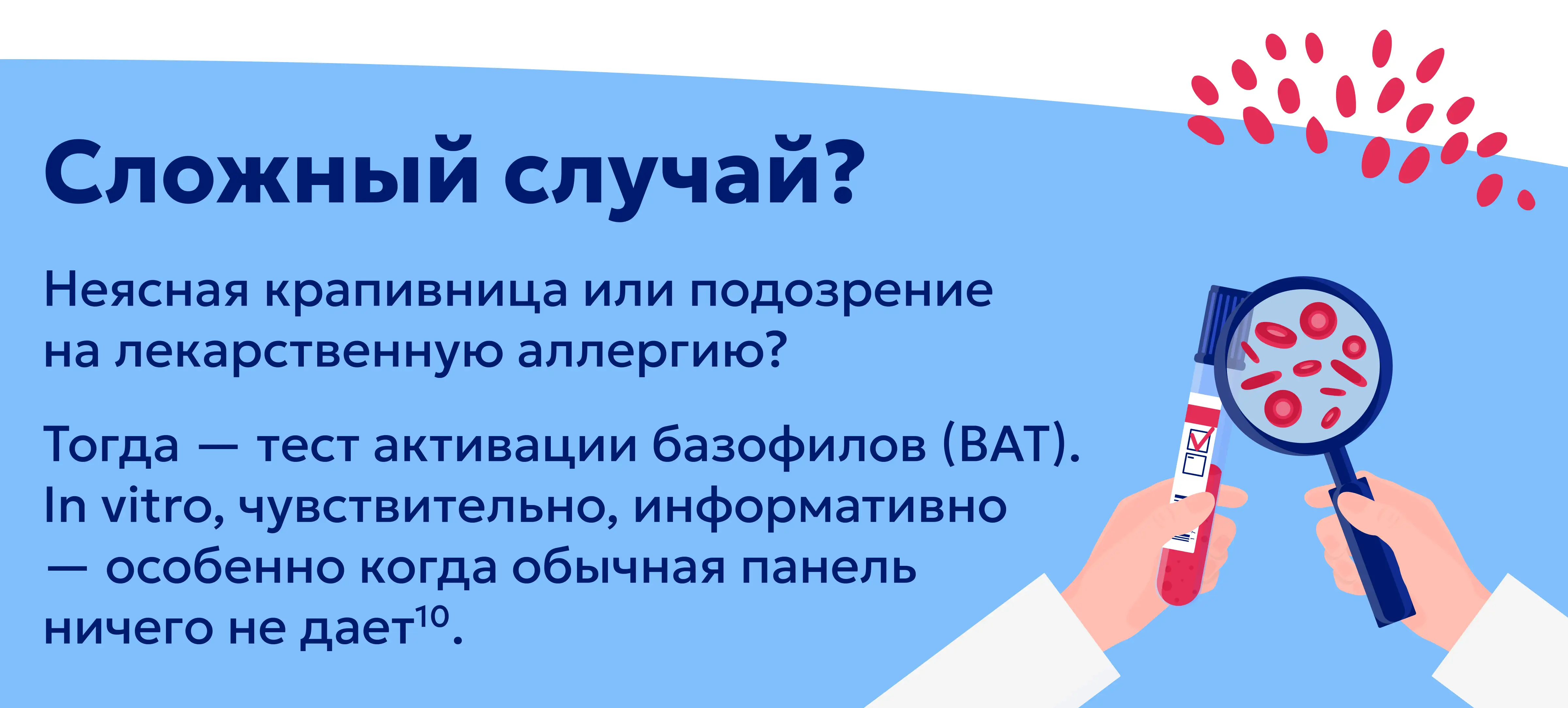 Сложный случай?

Неясная крапивница или подозрение на лекарственную аллергию?

Тогда — тест активации базофилов (BAT). In vitro, чувствительно, информативно — особенно когда обычная панель ничего не дает$^{10}$.